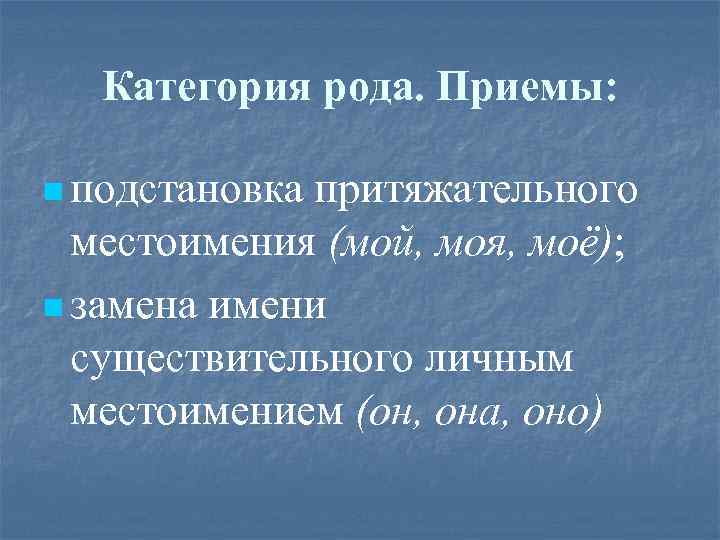 Категория рода. Приемы:

подстановка притяжательного местоимения (мой, моя, моё);

замена имени существительного личным местоимением (он, она, оно)